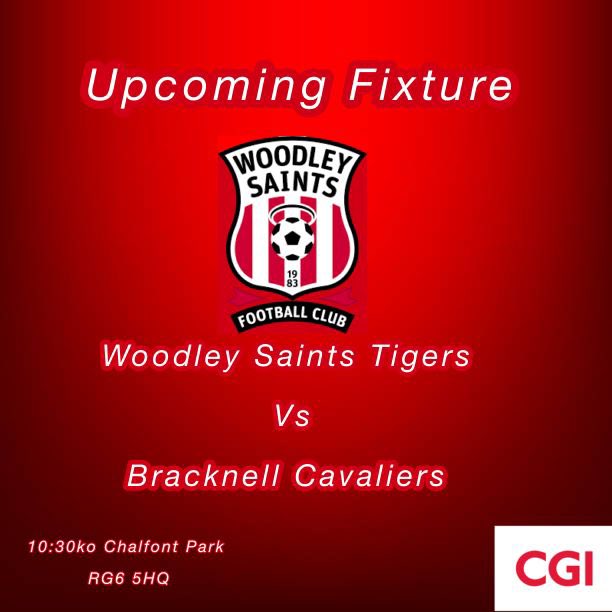 Upcoming Fixture

WOODLEY SAINTS

19 83

FOOTBALL CLUB

Woodley Saints Tigers

Vs

Bracknell Cavaliers

10:30ko Chalfont Park

RG6 5HQ

CGI